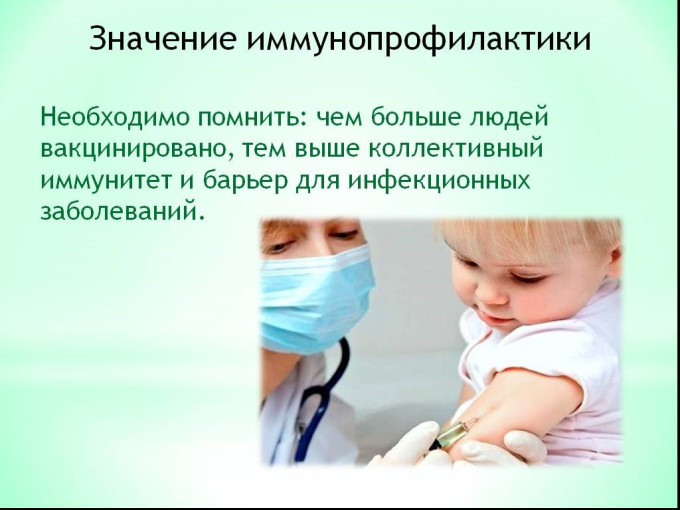 Значение иммунопрофилактики

Необходимо помнить: чем больше людей вакцинировано, тем выше коллективный иммунитет и барьер для инфекционных заболеваний.